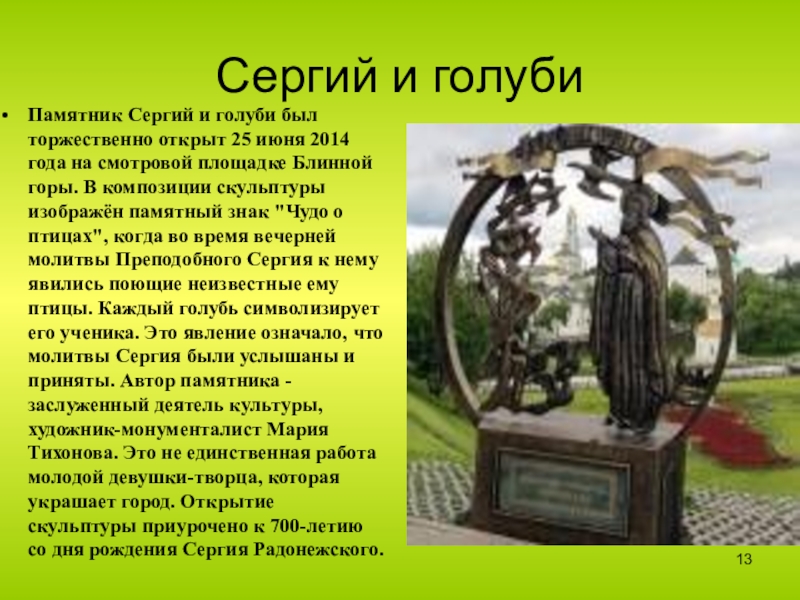 Сергий и голуби

• Памятник Сергий и голуби был торжественно открыт 25 июня 2014 года на смотровой площадке Блинной горы. В композиции скульптуры изображён памятный знак "Чудо о птицах", когда во время вечерней молитвы Преподобного Сергия к нему явились поющие неизвестные ему птицы. Каждый голубь символизирует его ученика. Это явление означало, что молитвы Сергия были услышаны и приняты. Автор памятника - заслуженный деятель культуры, художник-монументалист Мария Тихонова. Это не единственная работа молодой девушки-творца, которая украшает город. Открытие скульптуры приурочено к 700-летию со дня рождения Сергия Радонежского.

13